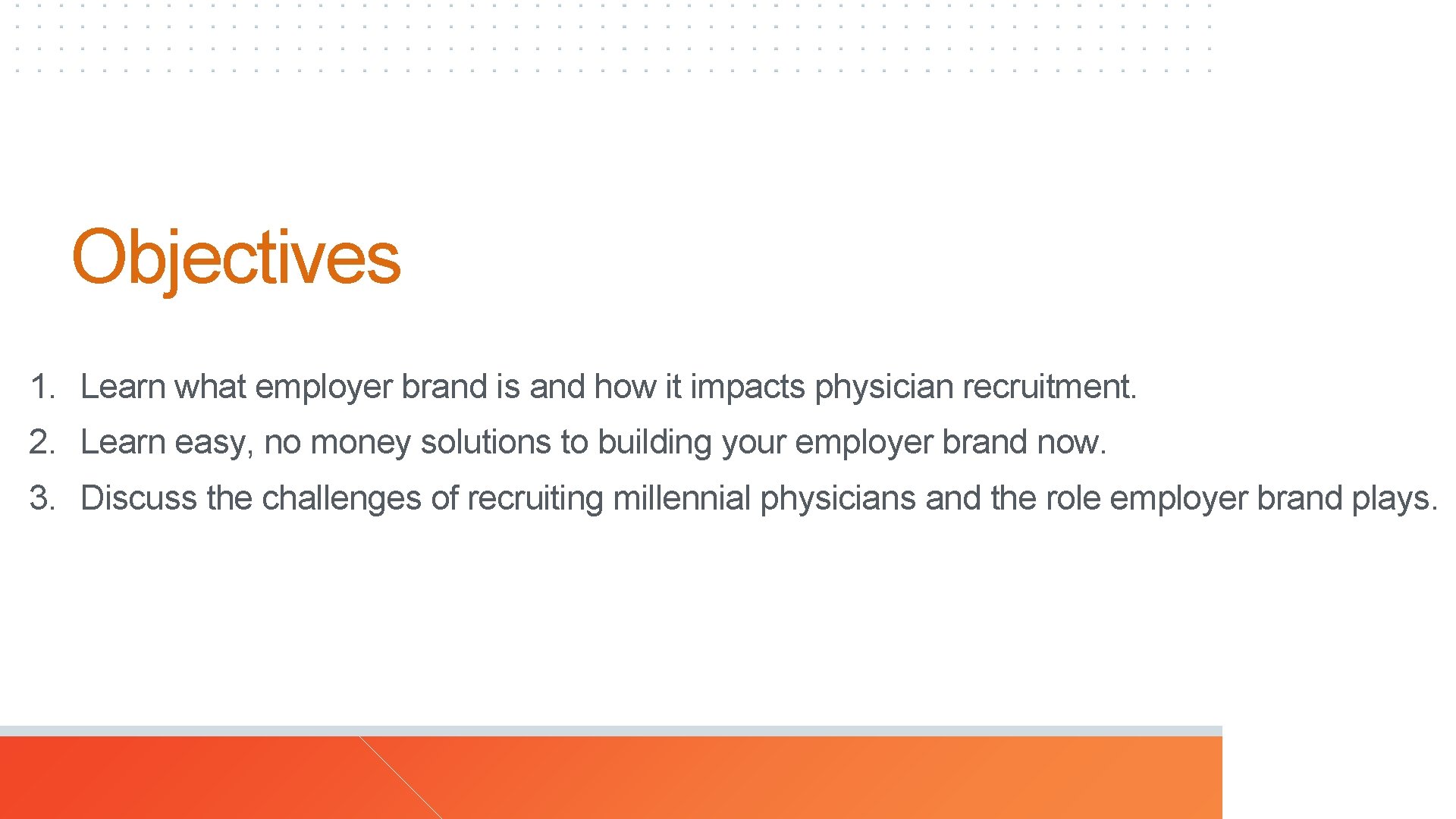 Objectives

1. Learn what employer brand is and how it impacts physician recruitment.
2. Learn easy, no money solutions to building your employer brand now.
3. Discuss the challenges of recruiting millennial physicians and the role employer brand plays.